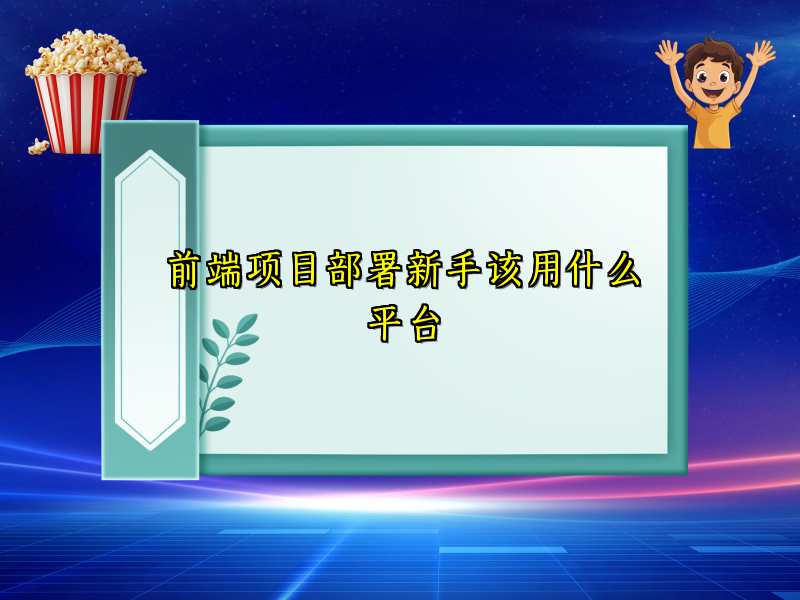 前端项目部署新手该用什么平台